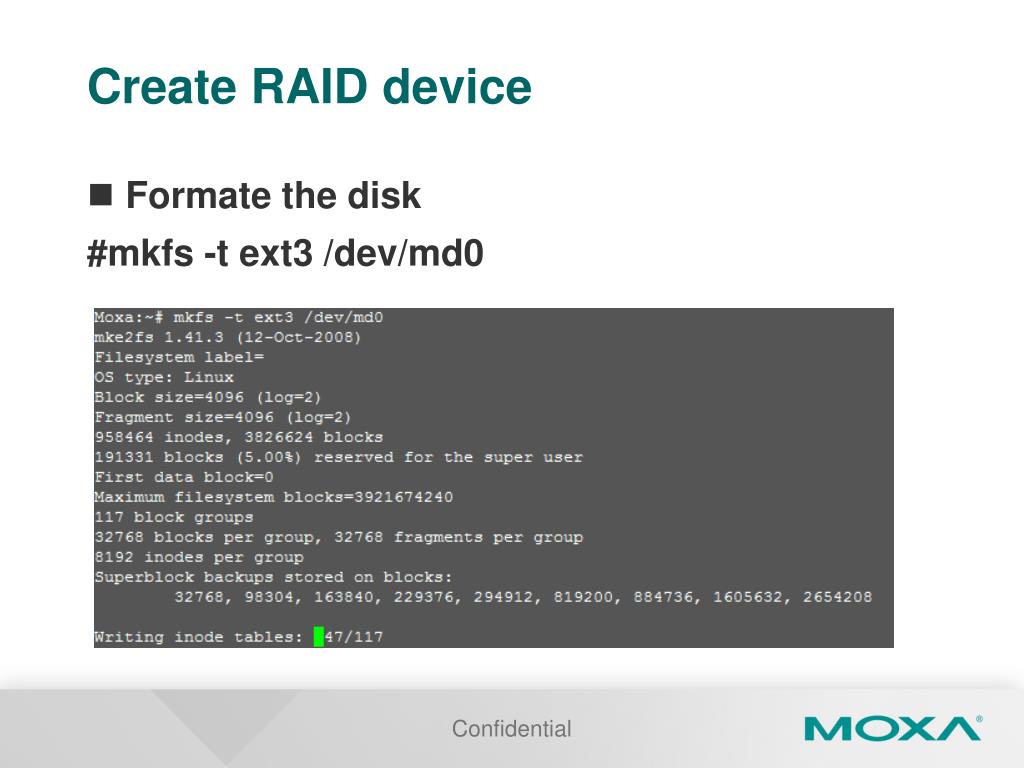 Create RAID device

■ Formate the disk

#mkfs -t ext3 /dev/md0

Moxa:~# mkfs -t ext3 /dev/md0
mke2fs 1.41.3 (12-Oct-2008)
Filesystem label=
OS type: Linux
Block size=4096 (log=2)
Fragment size=4096 (log=2)
958464 inodes, 3826624 blocks
191331 blocks (5.00%) reserved for the super user
First data block=0
Maximum filesystem blocks=3921674240
117 block groups
32768 blocks per group, 32768 fragments per group
8192 inodes per group
Superblock backups stored on blocks:
32768, 98304, 163840, 229376, 294912, 819200, 884736, 1605632, 2654208

Writing inode tables: 47/117

Confidential

MOXA®